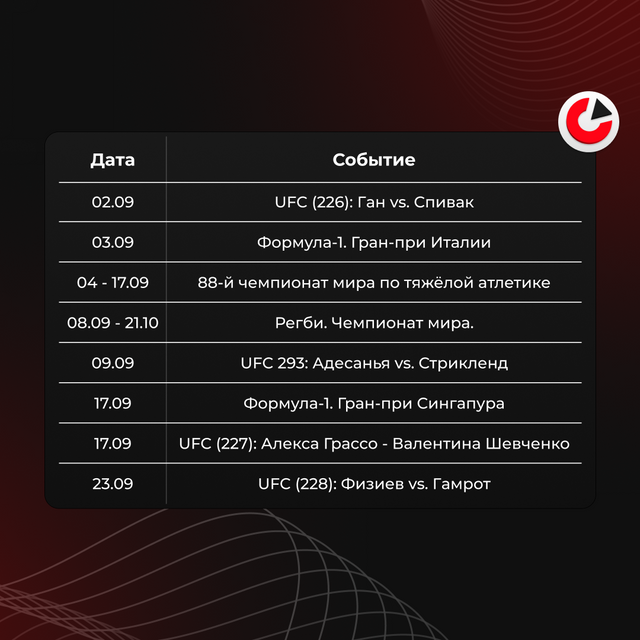 | Дата | Событие |
|---|---|
| 02.09 | UFC (226): Ган vs. Спивак |
| 03.09 | Формула-1. Гран-при Италии |
| 04 - 17.09 | 88-й чемпионат мира по тяжёлой атлетике |
| 08.09 - 21.10 | Регби. Чемпионат мира. |
| 09.09 | UFC 293: Адесанья vs. Стрикленд |
| 17.09 | Формула-1. Гран-при Сингапура |
| 17.09 | UFC (227): Алекса Грассо - Валентина Шевченко |
| 23.09 | UFC (228): Физиев vs. Гамрот |